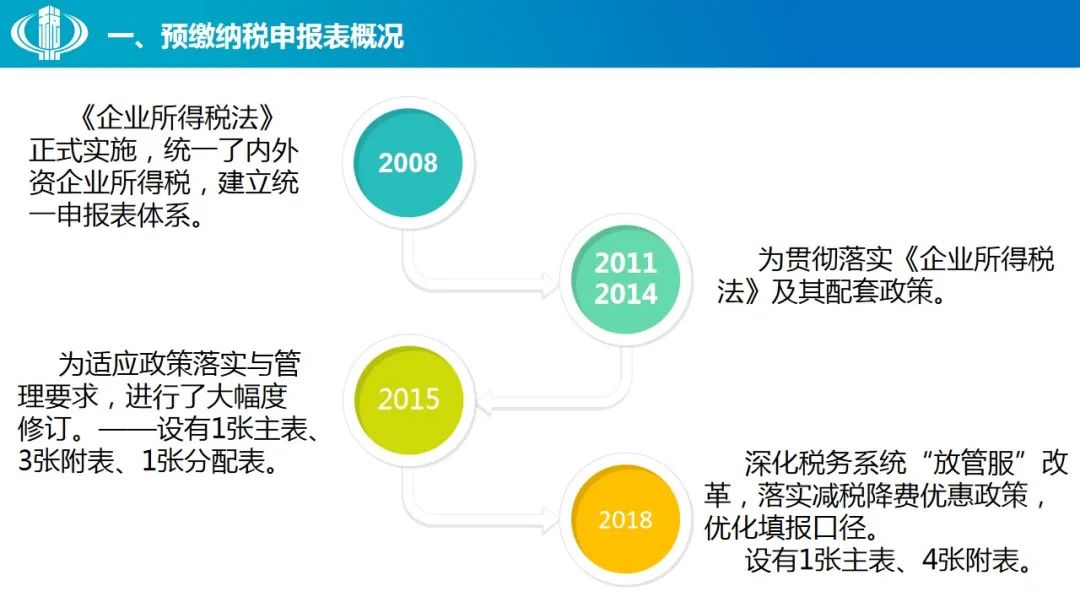 一、预缴纳税申报表概况

《企业所得税法》正式实施，统一了内外资企业所得税，建立统一申报表体系。

2008

2011
2014

为贯彻落实《企业所得税法》及其配套政策。

为适应政策落实与管理要求，进行了大幅度修订。——设有1张主表、3张附表、1张分配表。

2015

2018

深化税务系统“放管服”改革，落实减税降费优惠政策，优化填报口径。
设有1张主表、4张附表。